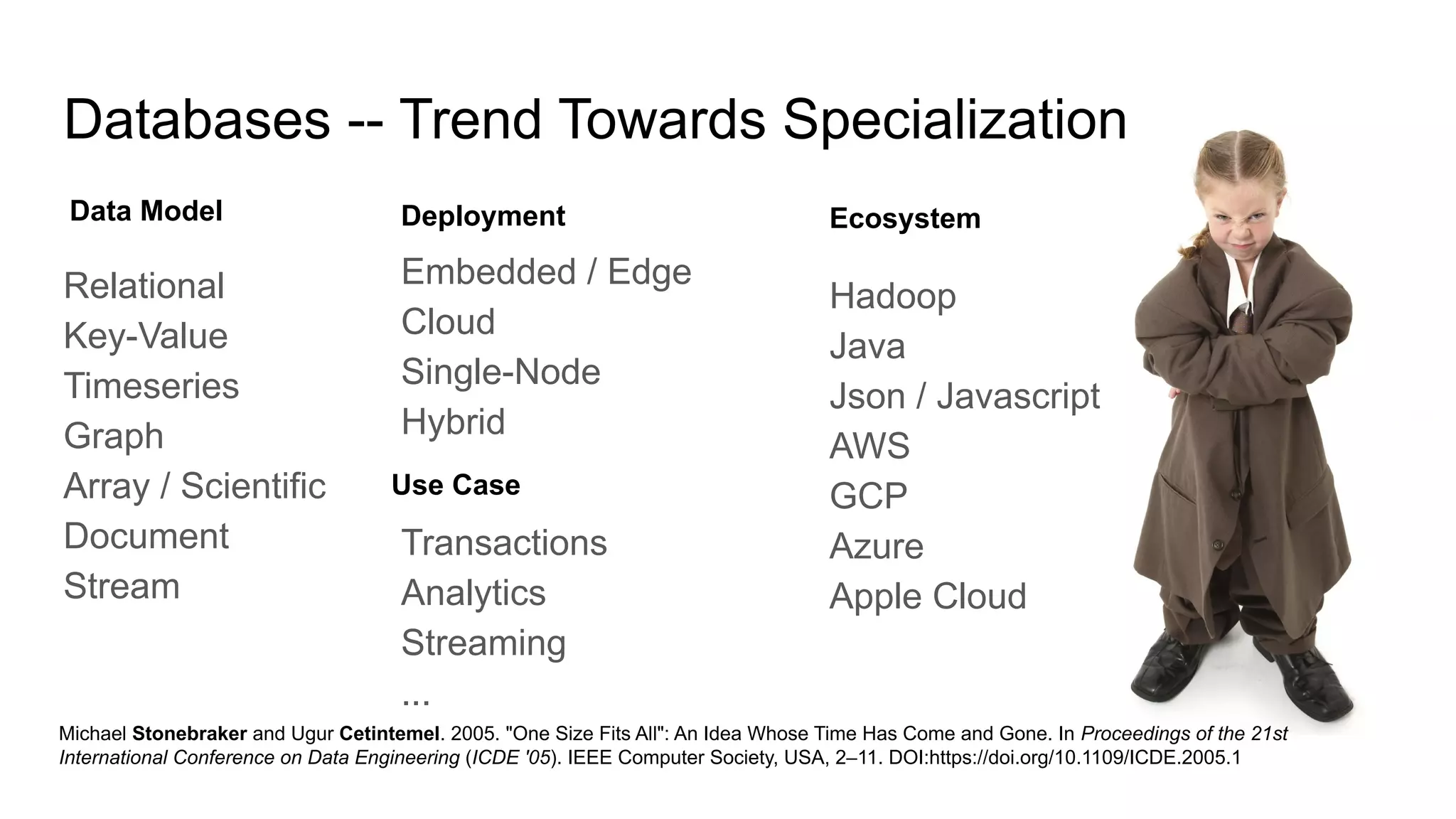 Databases -- Trend Towards Specialization

Data Model

Relational
Key-Value
Timeseries
Graph
Array / Scientific
Document
Stream

Deployment

Embedded / Edge
Cloud
Single-Node
Hybrid

Use Case

Transactions
Analytics
Streaming
...

Ecosystem

Hadoop
Java
Json / Javascript
AWS
GCP
Azure
Apple Cloud

Michael Stonebraker and Ugur Cetintemel. 2005. "One Size Fits All": An Idea Whose Time Has Come and Gone. In Proceedings of the 21st International Conference on Data Engineering (ICDE '05). IEEE Computer Society, USA, 2–11. DOI:https://doi.org/10.1109/ICDE.2005.1